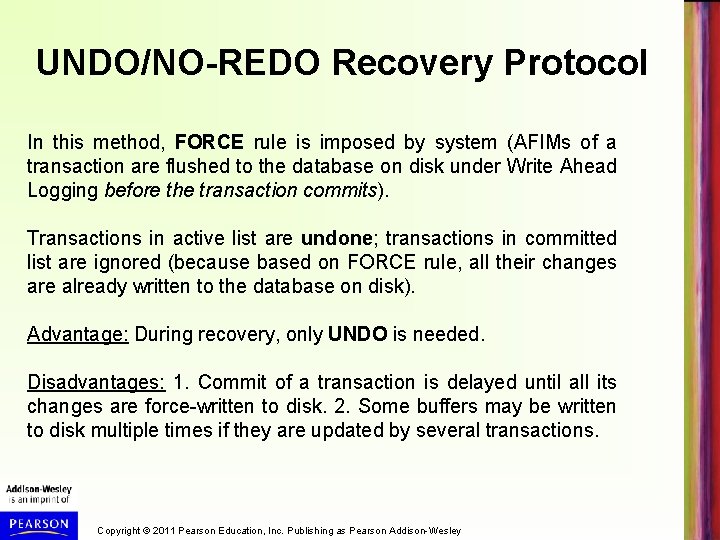 UNDO/NO-REDO Recovery Protocol

In this method, FORCE rule is imposed by system (AFIMs of a transaction are flushed to the database on disk under Write Ahead Logging before the transaction commits).

Transactions in active list are undone; transactions in committed list are ignored (because based on FORCE rule, all their changes are already written to the database on disk).

Advantage: During recovery, only UNDO is needed.

Disadvantages: 1. Commit of a transaction is delayed until all its changes are force-written to disk. 2. Some buffers may be written to disk multiple times if they are updated by several transactions.

Addison-Wesley
is an imprint of

PEARSON

Copyright © 2011 Pearson Education, Inc. Publishing as Pearson Addison-Wesley